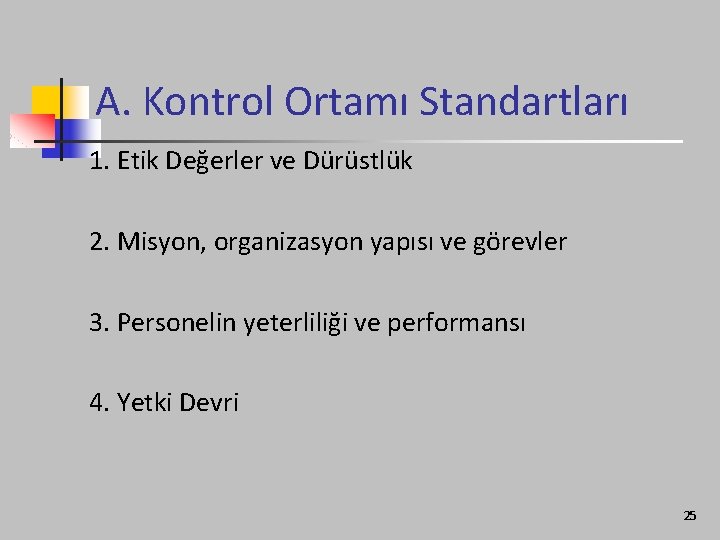 A. Kontrol Ortamı Standartları

1. Etik Değerler ve Dürüstlük

2. Misyon, organizasyon yapısı ve görevler

3. Personelin yeterliliği ve performansı

4. Yetki Devri

25